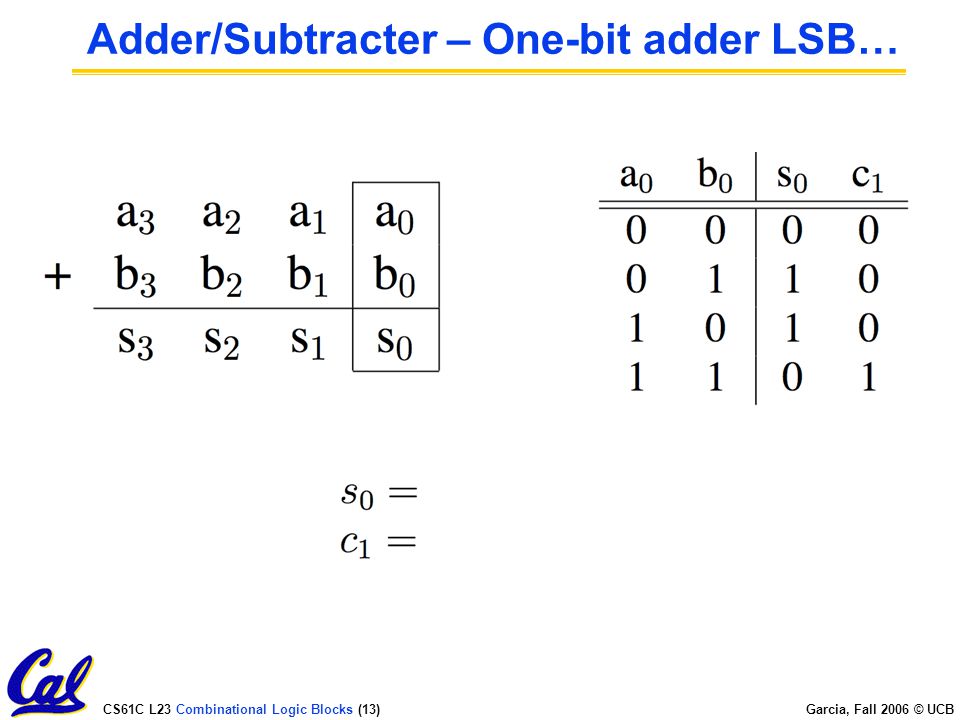 Adder/Subtracter – One-bit adder LSB…

| | $a_3$ | $a_2$ | $a_1$ | $a_0$ |
|---|---|---|---|---|
| + | $b_3$ | $b_2$ | $b_1$ | $b_0$ |
| | $s_3$ | $s_2$ | $s_1$ | $s_0$ |

| $a_0$ | $b_0$ | $s_0$ | $c_1$ |
|---|---|---|---|
| 0 | 0 | 0 | 0 |
| 0 | 1 | 1 | 0 |
| 1 | 0 | 1 | 0 |
| 1 | 1 | 0 | 1 |

$s_0 =$
$c_1 =$

Cal

CS61C L23 Combinational Logic Blocks (13)

Garcia, Fall 2006 © UCB